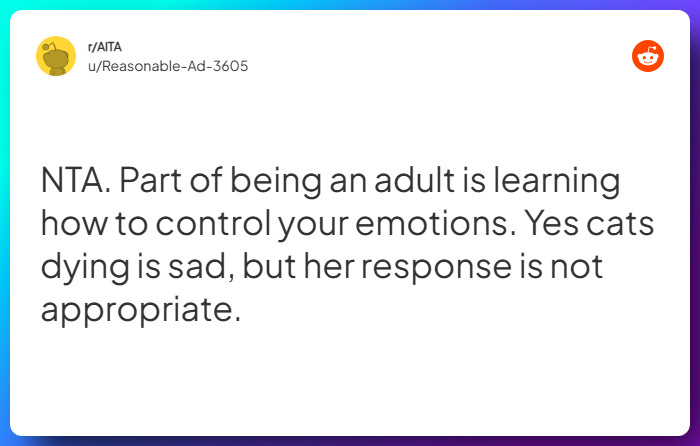 r/AITA
u/Reasonable-Ad-3605

NTA. Part of being an adult is learning how to control your emotions. Yes cats dying is sad, but her response is not appropriate.